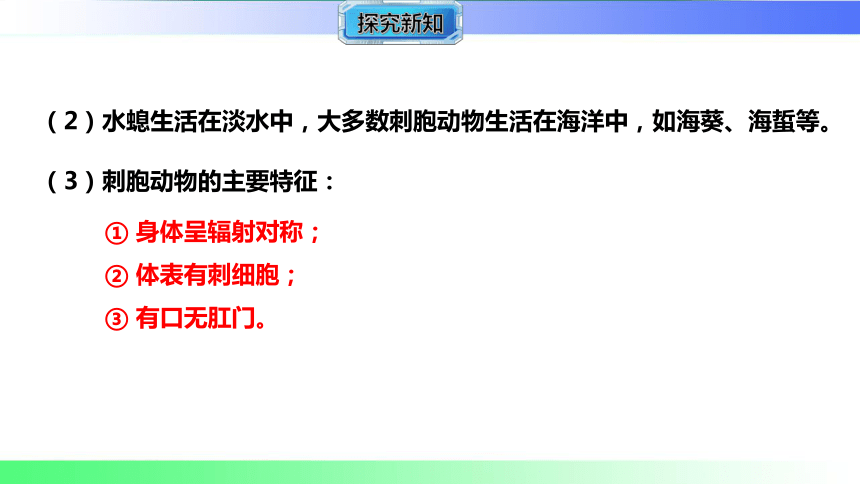 探究新知

（2）水螅生活在淡水中，大多数刺胞动物生活在海洋中，如海葵、海蜇等。

（3）刺胞动物的主要特征：

① 身体呈辐射对称；

② 体表有刺细胞；

③ 有口无肛门。